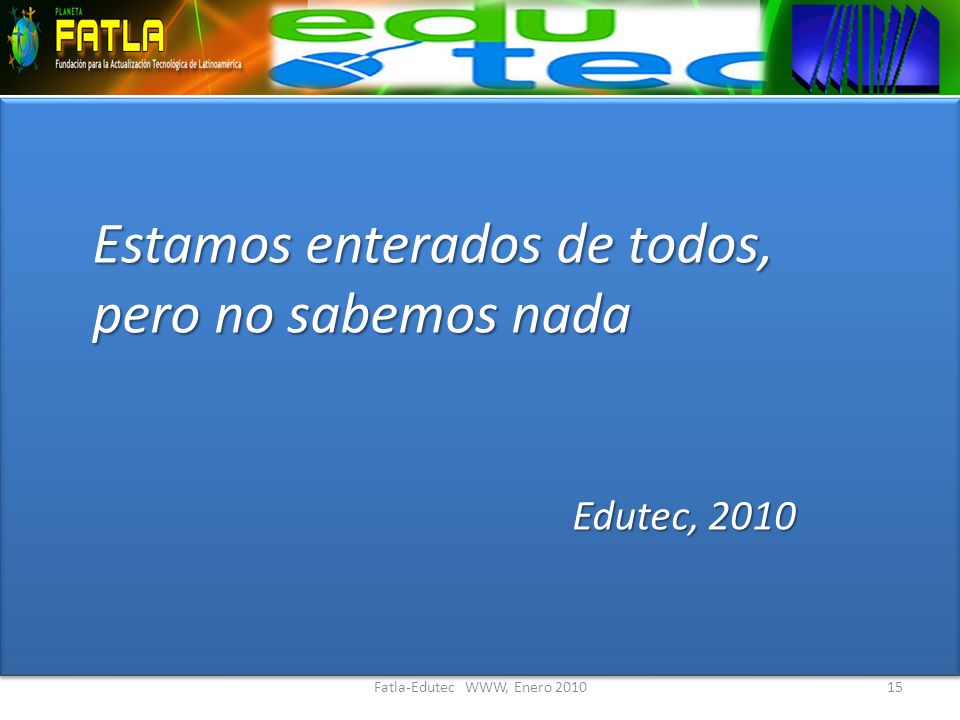 PLANETA
FATLA
Fundación para la Actualización Tecnológica de Latinoamérica

edu
tec

Estamos enterados de todos, pero no sabemos nada

Edutec, 2010

Fatla-Edutec WWW, Enero 2010

15